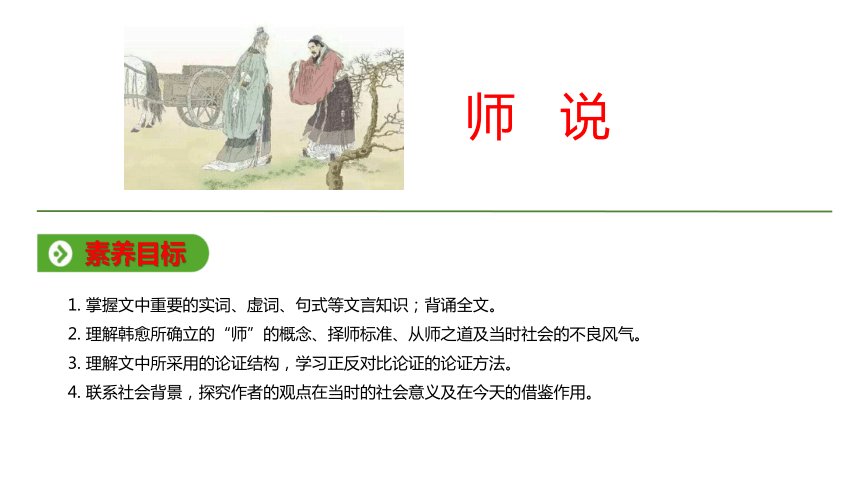 师 说

素养目标

1. 掌握文中重要的实词、虚词、句式等文言知识；背诵全文。
2. 理解韩愈所确立的“师”的概念、择师标准、从师之道及当时社会的不良风气。
3. 理解文中所采用的论证结构，学习正反对比论证的论证方法。
4. 联系社会背景，探究作者的观点在当时的社会意义及在今天的借鉴作用。